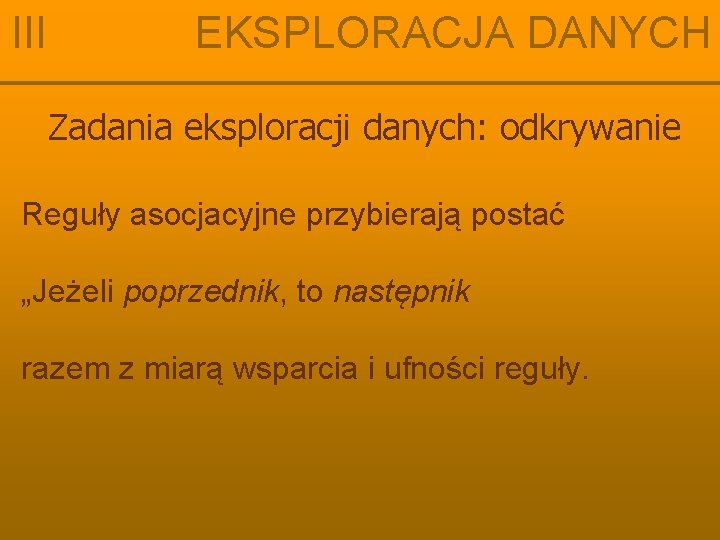 III EKSPLORACJA DANYCH

Zadania eksploracji danych: odkrywanie

Reguły asocjacyjne przybierają postać

„Jeżeli poprzednik, to następnik

razem z miarą wsparcia i ufności reguły.